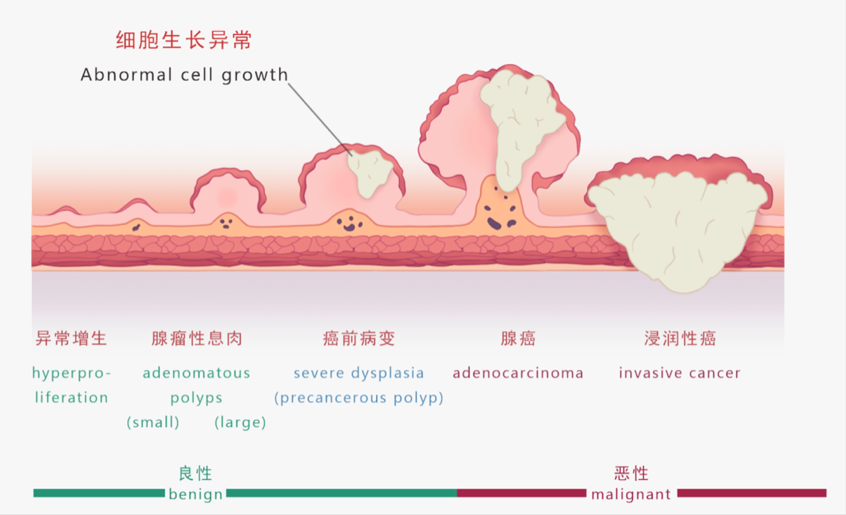 细胞生长异常
Abnormal cell growth

异常增生
hyperproliferation

腺瘤性息肉
adenomatous polyps
(small) (large)

癌前病变
severe dysplasia
(precancerous polyp)

腺癌
adenocarcinoma

浸润性癌
invasive cancer

良性
benign

恶性
malignant